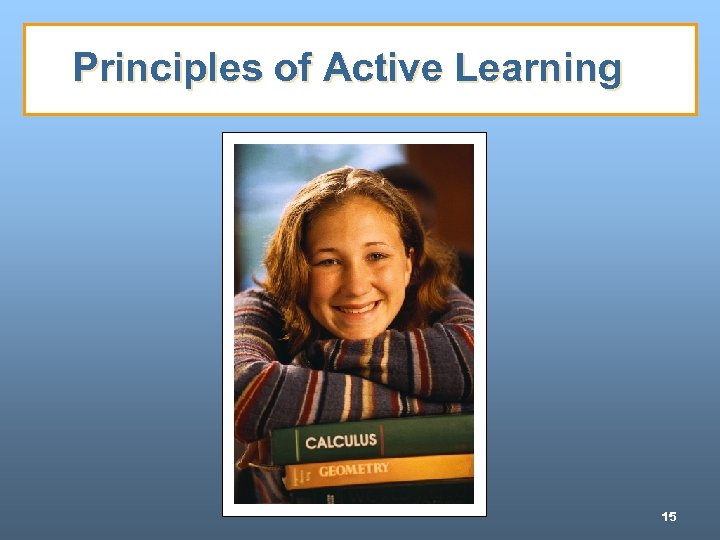 Principles of Active Learning

CALCULUS

GEOMETRY

15